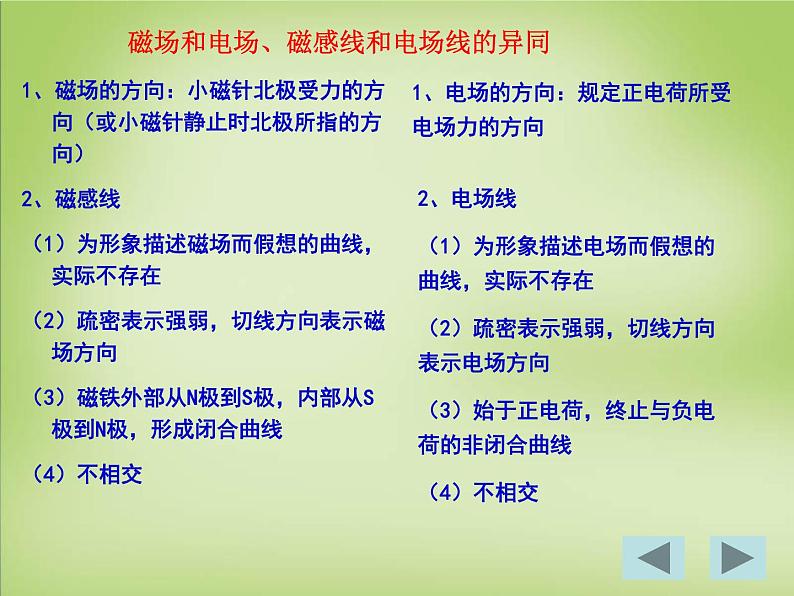 磁场和电场、磁感线和电场线的异同

1、磁场的方向：小磁针北极受力的方向（或小磁针静止时北极所指的方向）

2、磁感线

（1）为形象描述磁场而假想的曲线，实际不存在

（2）疏密表示强弱，切线方向表示磁场方向

（3）磁铁外部从N极到S极，内部从S极到N极，形成闭合曲线

（4）不相交

1、电场的方向：规定正电荷所受电场力的方向

2、电场线

（1）为形象描述电场而假想的曲线，实际不存在

（2）疏密表示强弱，切线方向表示电场方向

（3）始于正电荷，终止与负电荷的非闭合曲线

（4）不相交